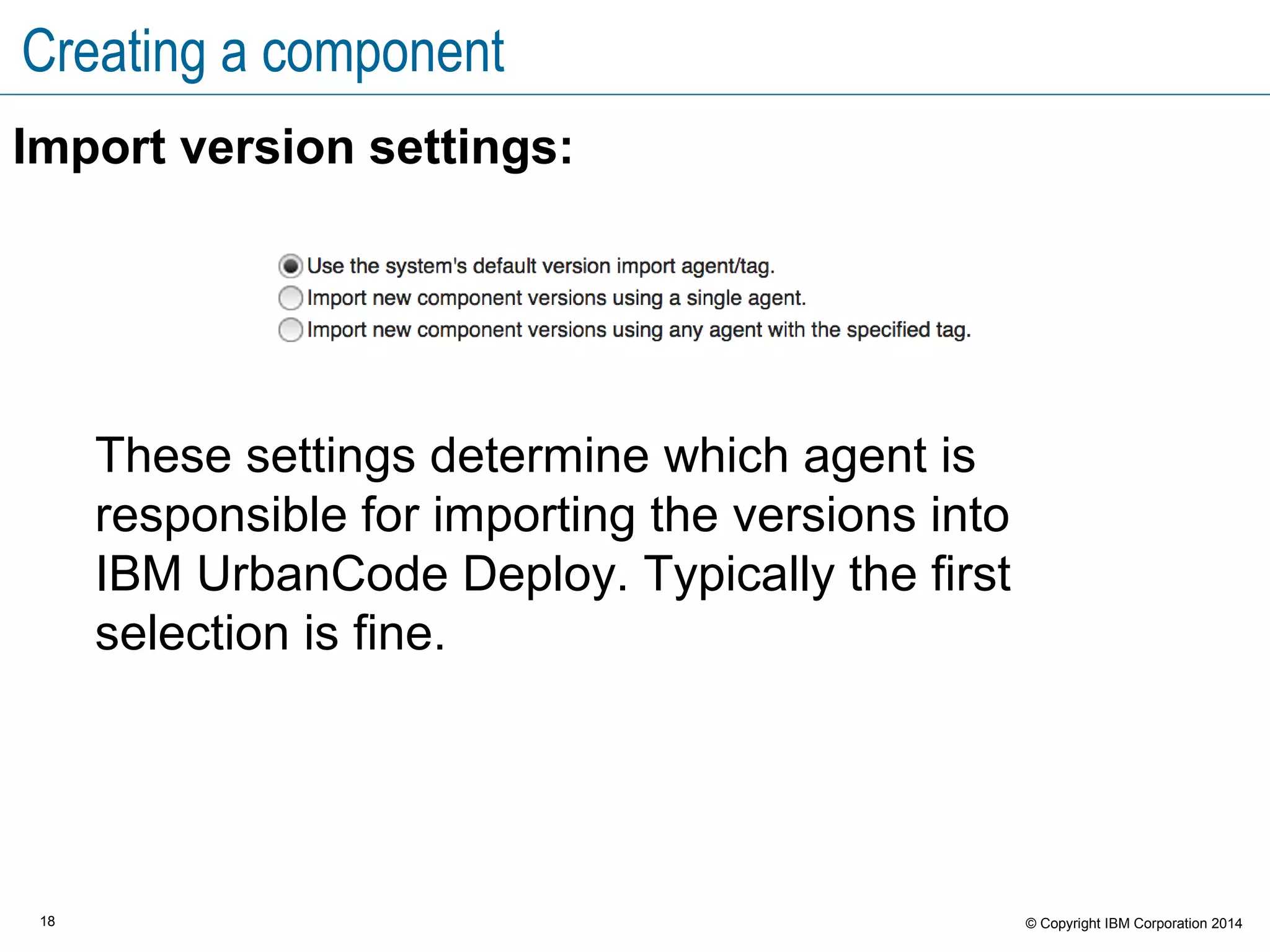 Creating a component

Import version settings:

Use the system's default version import agent/tag.
Import new component versions using a single agent.
Import new component versions using any agent with the specified tag.

These settings determine which agent is responsible for importing the versions into IBM UrbanCode Deploy. Typically the first selection is fine.

18

© Copyright IBM Corporation 2014